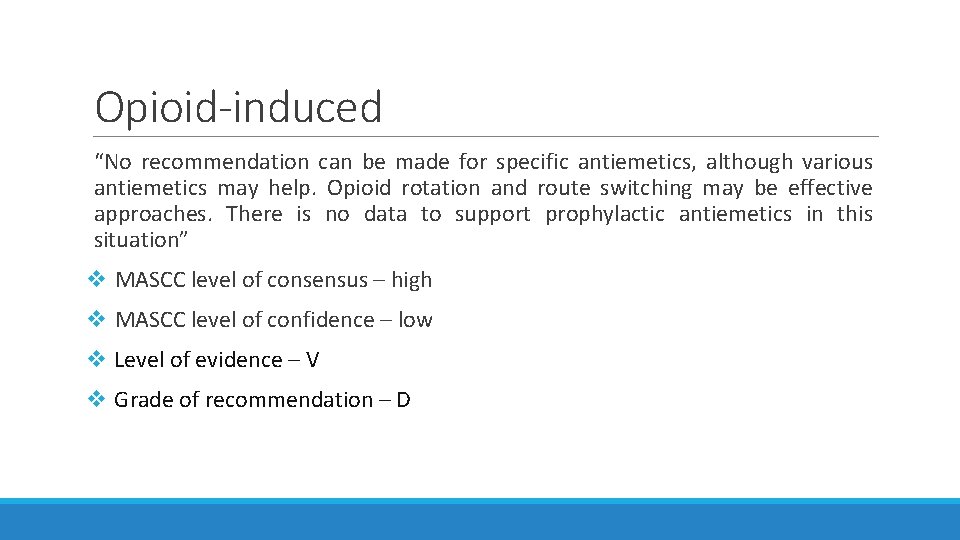 Opioid-induced

“No recommendation can be made for specific antiemetics, although various antiemetics may help. Opioid rotation and route switching may be effective approaches. There is no data to support prophylactic antiemetics in this situation”

❖ MASCC level of consensus – high

❖ MASCC level of confidence – low

❖ Level of evidence – V

❖ Grade of recommendation – D